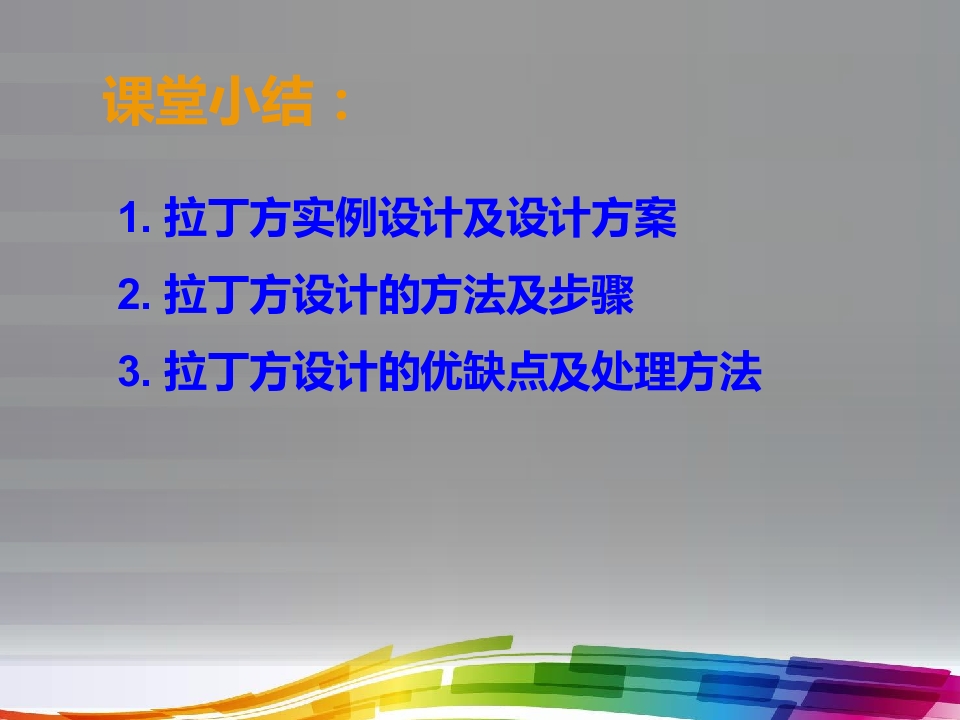 课堂小结：

1.拉丁方实例设计及设计方案

2.拉丁方设计的方法及步骤

3.拉丁方设计的优缺点及处理方法